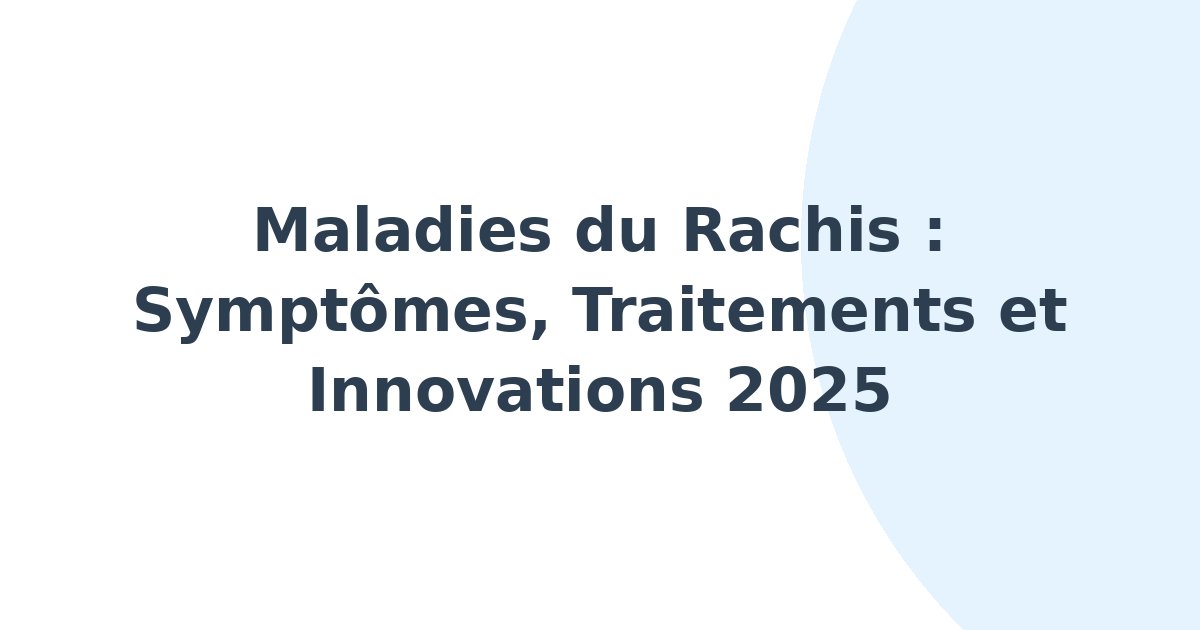 Maladies du Rachis : Symptômes, Traitements et Innovations 2025